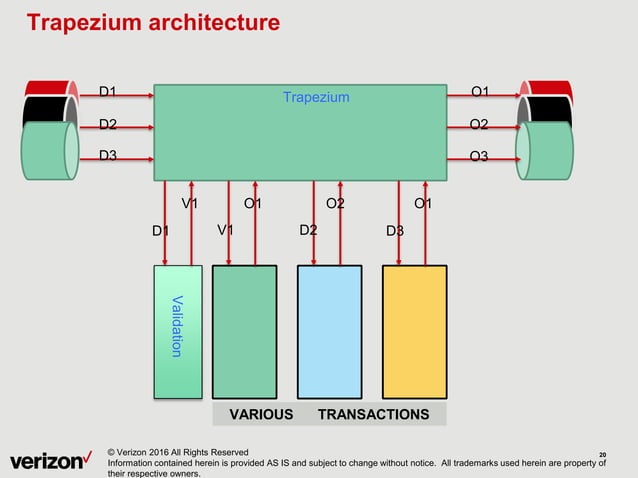 Trapezium architecture

D1
D2
D3

Trapezium

O1
O2
O3

V1
O1
O2
O1
D1
V1
D2
D3

Validation

VARIOUS TRANSACTIONS

verizon✓

© Verizon 2016 All Rights Reserved
Information contained herein is provided AS IS and subject to change without notice. All trademarks used herein are property of their respective owners.

20